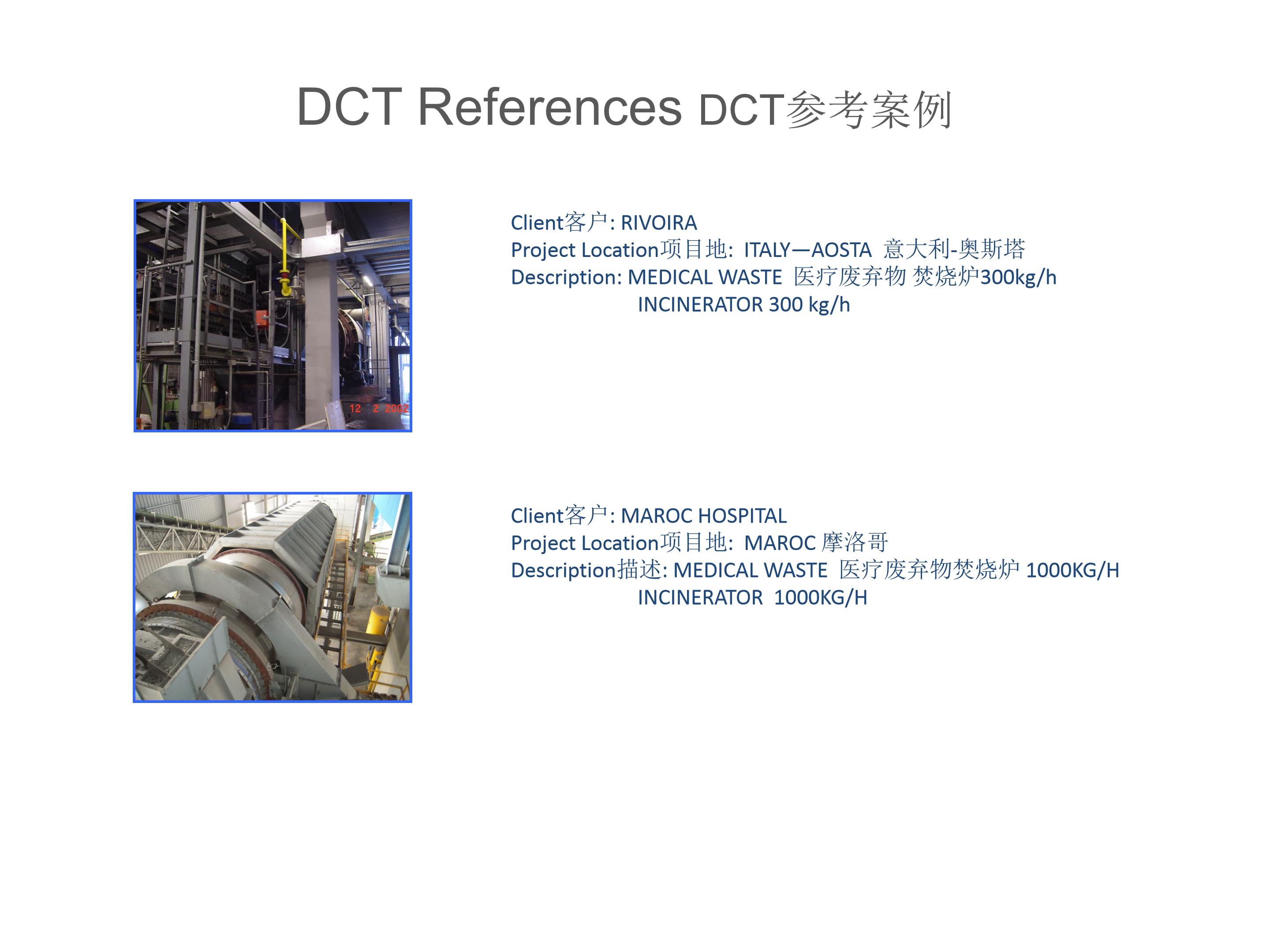 DCT References DCT参考案例

12 2 2002

Client客户: RIVOIRA
Project Location项目地: ITALY—AOSTA 意大利-奥斯塔
Description: MEDICAL WASTE 医疗废弃物 焚烧炉300kg/h
INCINERATOR 300 kg/h

Client客户: MAROC HOSPITAL
Project Location项目地: MAROC 摩洛哥
Description描述: MEDICAL WASTE 医疗废弃物焚烧炉 1000KG/H
INCINERATOR 1000KG/H